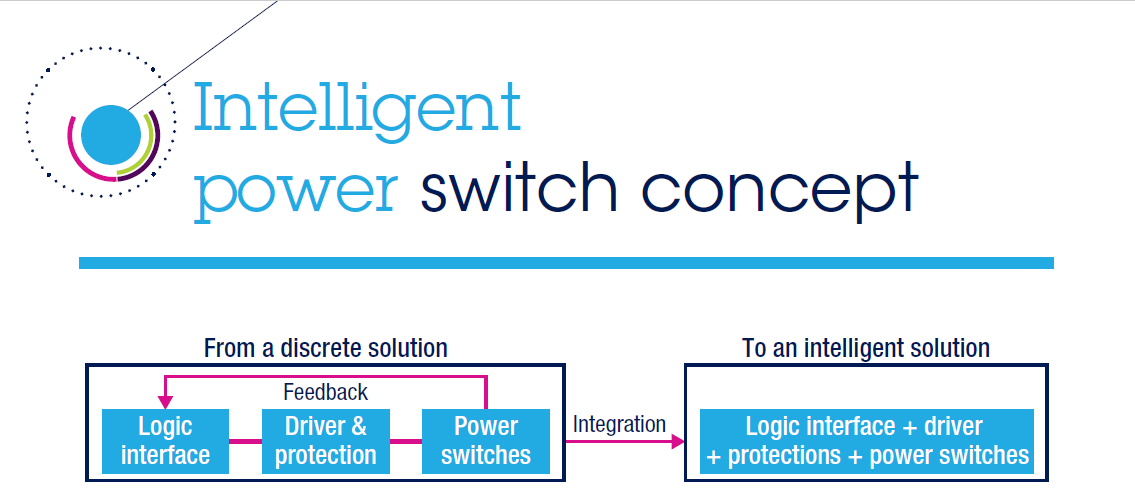 Intelligent power switch concept

From a discrete solution

Feedback

Logic interface

Driver & protection

Power switches

Integration

To an intelligent solution

Logic interface + driver + protections + power switches